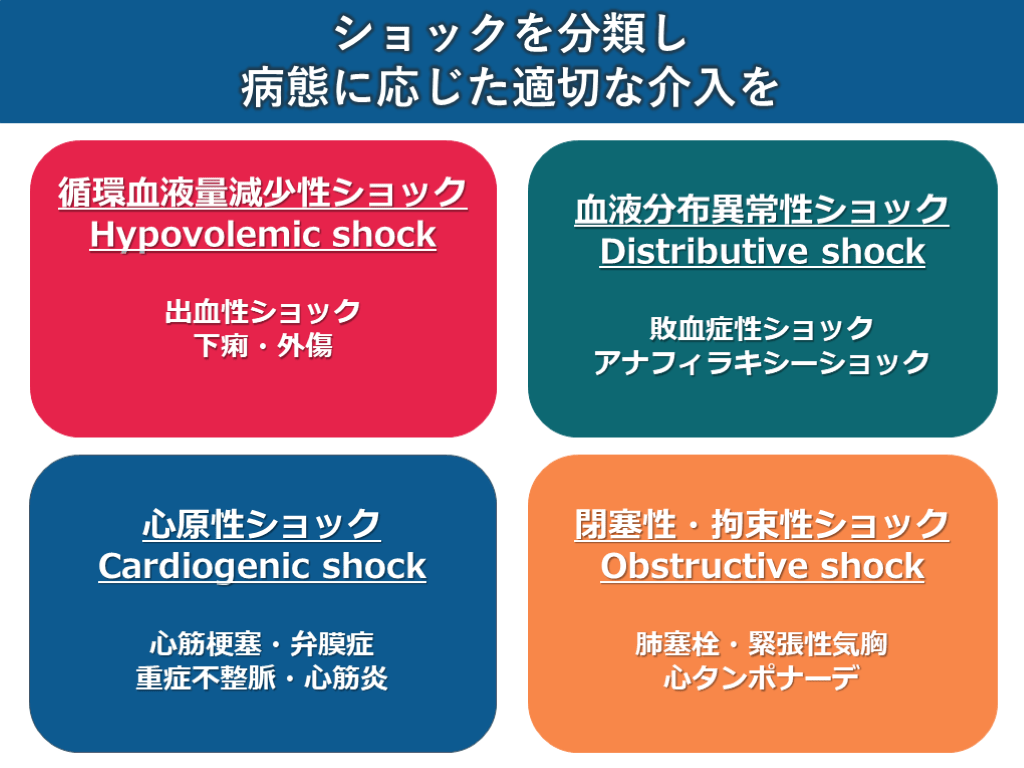 ショックを分類し
病態に応じた適切な介入を

循環血液量減少性ショック
Hypovolemic shock

出血性ショック
下痢・外傷

血液分布異常性ショック
Distributive shock

敗血症性ショック
アナフィラキシーショック

心原性ショック
Cardiogenic shock

心筋梗塞・弁膜症
重症不整脈・心筋炎

閉塞性・拘束性ショック
Obstructive shock

肺塞栓・緊張性気胸
心タンポナーデ